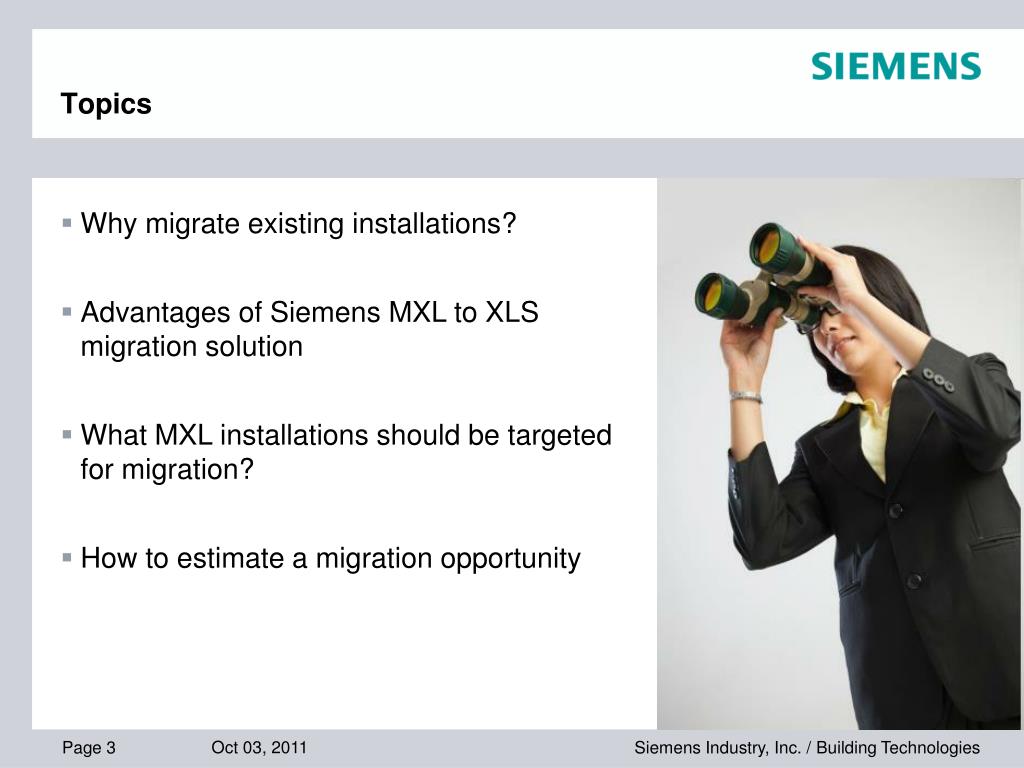 SIEMENS

Topics

▪ Why migrate existing installations?

▪ Advantages of Siemens MXL to XLS migration solution

▪ What MXL installations should be targeted for migration?

▪ How to estimate a migration opportunity

Page 3 Oct 03, 2011 Siemens Industry, Inc. / Building Technologies